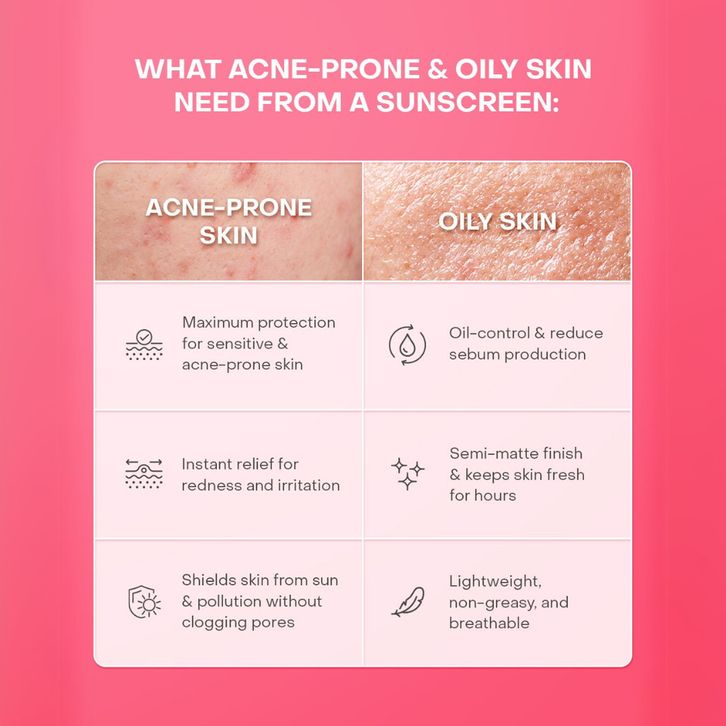 WHAT ACNE-PRONE & OILY SKIN NEED FROM A SUNSCREEN:

| ACNE-PRONE SKIN | OILY SKIN |
|---|---|
| Maximum protection for sensitive & acne-prone skin | Oil-control & reduce sebum production |
| Instant relief for redness and irritation | Semi-matte finish & keeps skin fresh for hours |
| Shields skin from sun & pollution without clogging pores | Lightweight, non-greasy, and breathable |